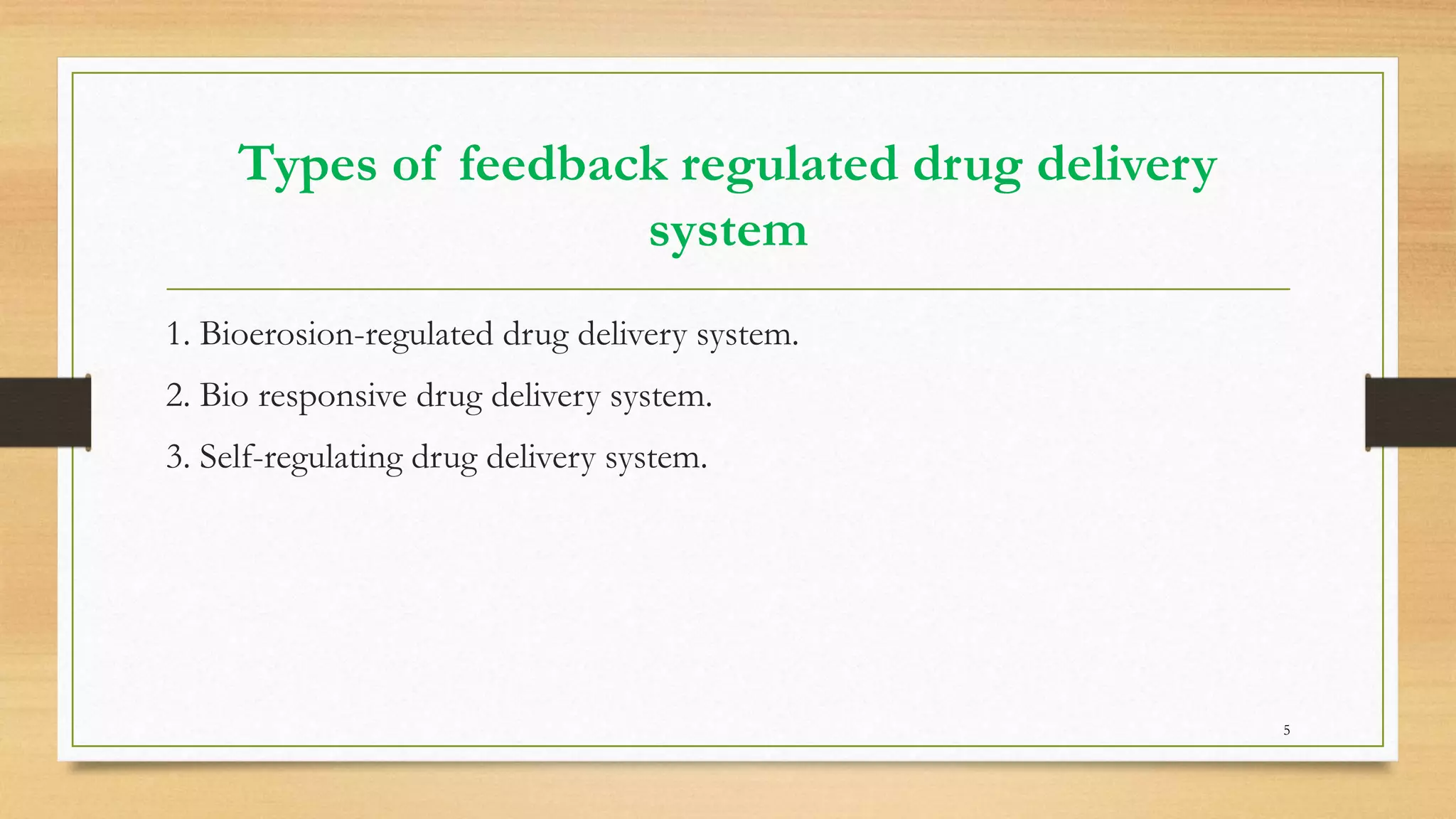 Types of feedback regulated drug delivery system

1. Bioerosion-regulated drug delivery system.

2. Bio responsive drug delivery system.

3. Self-regulating drug delivery system.

5